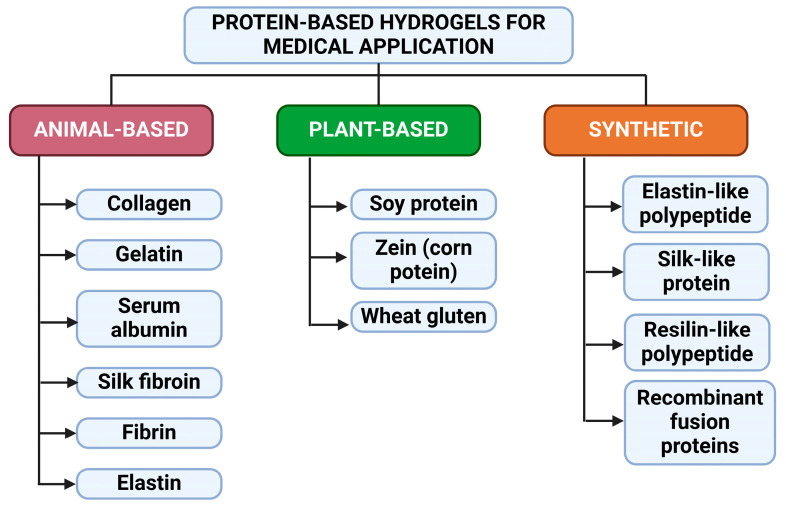 PROTEIN-BASED HYDROGELS FOR MEDICAL APPLICATION

ANIMAL-BASED

Collagen

Gelatin

Serum albumin

Silk fibroin

Fibrin

Elastin

PLANT-BASED

Soy protein

Zein (corn potein)

Wheat gluten

SYNTHETIC

Elastin-like polypeptide

Silk-like protein

Resilin-like polypeptide

Recombinant fusion proteins